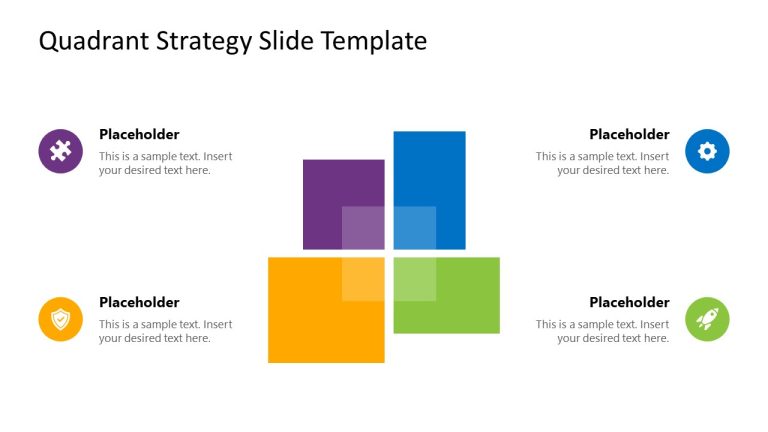 Quadrant Strategy Slide Template

Placeholder
This is a sample text. Insert your desired text here.

Placeholder
This is a sample text. Insert your desired text here.

Placeholder
This is a sample text. Insert your desired text here.

Placeholder
This is a sample text. Insert your desired text here.